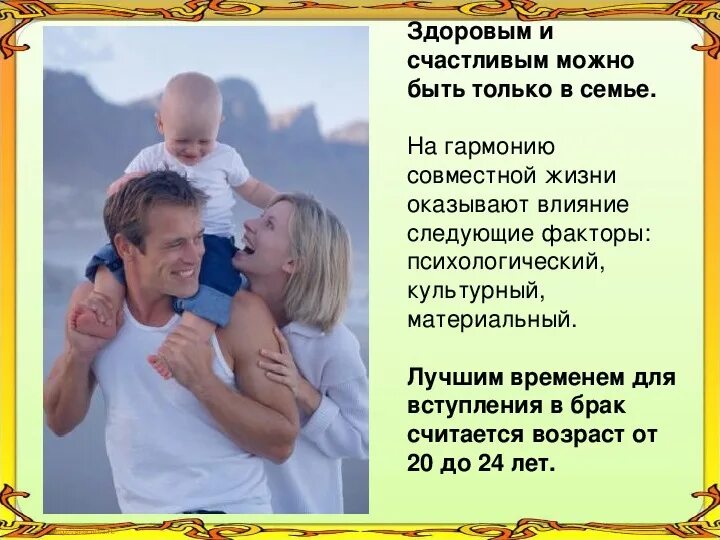 Здоровым и счастливым можно быть только в семье.

На гармонию совместной жизни оказывают влияние следующие факторы: психологический, культурный, материальный.

Лучшим временем для вступления в брак считается возраст от 20 до 24 лет.